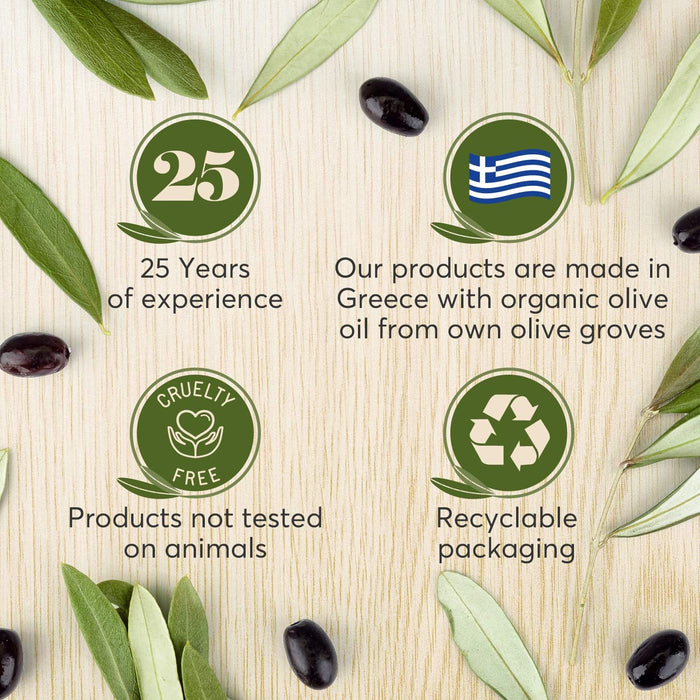 25

25 Years of experience

Our products are made in Greece with organic olive oil from own olive groves

CRUELTY FREE

Products not tested on animals

Recyclable packaging